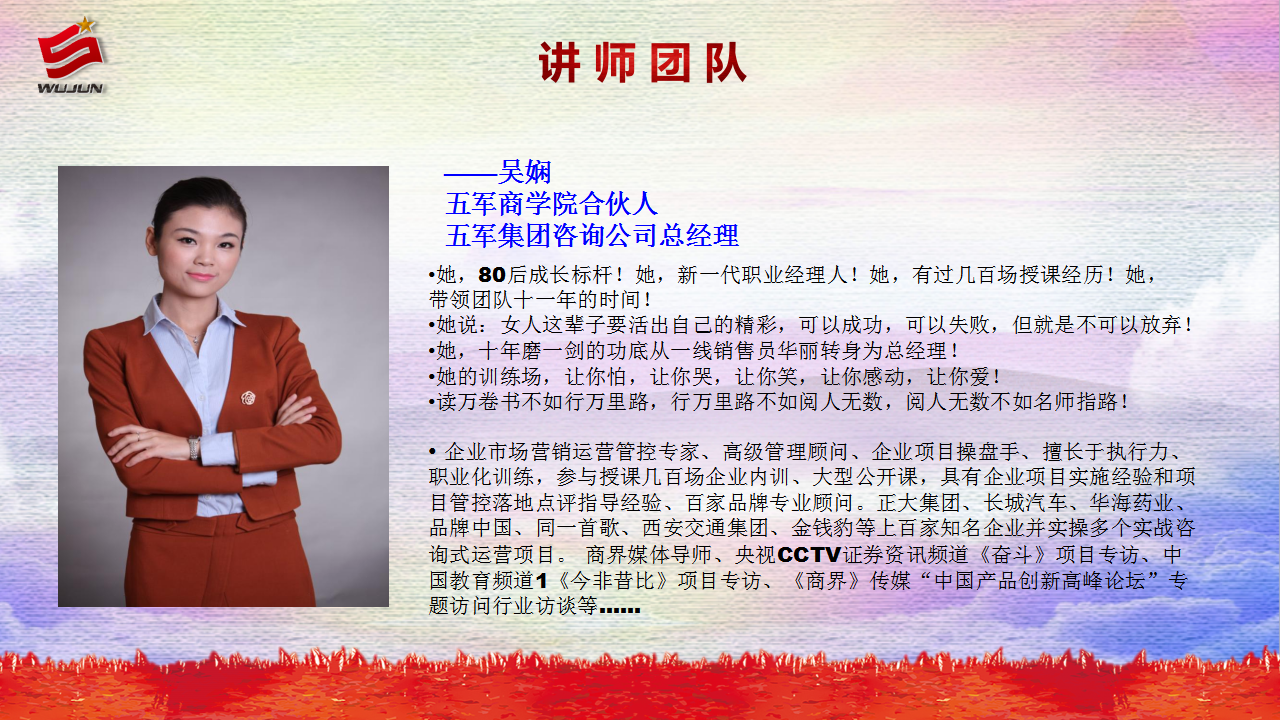 WUJUN

讲师团队

——吴娴
五军商学院合伙人
五军集团咨询公司总经理

•她，80后成长标杆！她，新一代职业经理人！她，有过几百场授课经历！她，带领团队十一年的时间！
•她说：女人这辈子要活出自己的精彩，可以成功，可以失败，但就是不可以放弃！
•她，十年磨一剑的功底从一线销售员华丽转身为总经理！
•她的训练场，让你怕，让你哭，让你笑，让你感动，让你爱！
•读万卷书不如行万里路，行万里路不如阅人无数，阅人无数不如名师指路！

• 企业市场营销运营管控专家、高级管理顾问、企业项目操盘手、擅长于执行力、职业化训练，参与授课几百场企业内训、大型公开课，具有企业项目实施经验和项目管控落地点评指导经验、百家品牌专业顾问。正大集团、长城汽车、华海药业、品牌中国、同一首歌、西安交通集团、金钱豹等上百家知名企业并实操多个实战咨询式运营项目。 商界媒体导师、央视CCTV证券资讯频道《奋斗》项目专访、中国教育频道1《今非昔比》项目专访、《商界》传媒“中国产品创新高峰论坛”专题访问行业访谈等……